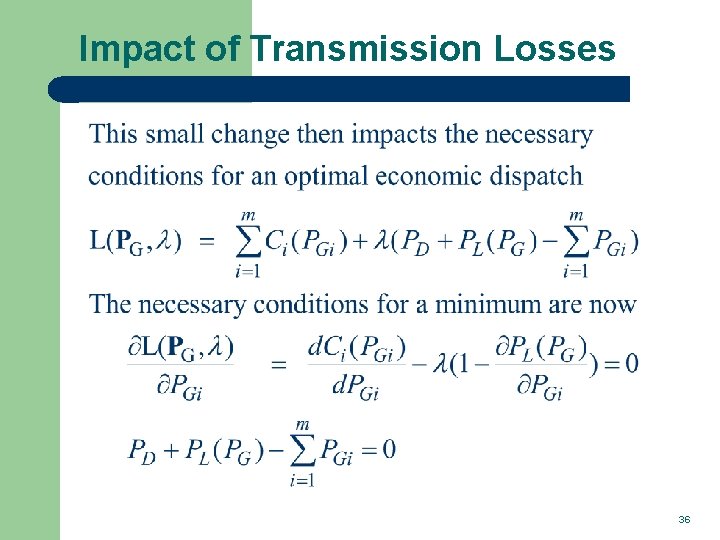 Impact of Transmission Losses

This small change then impacts the necessary conditions for an optimal economic dispatch

$L(\mathbf{P}_G, \lambda) = \sum_{i=1}^{m} C_i(P_{Gi}) + \lambda(P_D + P_L(P_G) - \sum_{i=1}^{m} P_{Gi})$

The necessary conditions for a minimum are now

$\frac{\partial L(\mathbf{P}_G, \lambda)}{\partial P_{Gi}} = \frac{dC_i(P_{Gi})}{dP_{Gi}} - \lambda(1 - \frac{\partial P_L(P_G)}{\partial P_{Gi}}) = 0$

$P_D + P_L(P_G) - \sum_{i=1}^{m} P_{Gi} = 0$

36